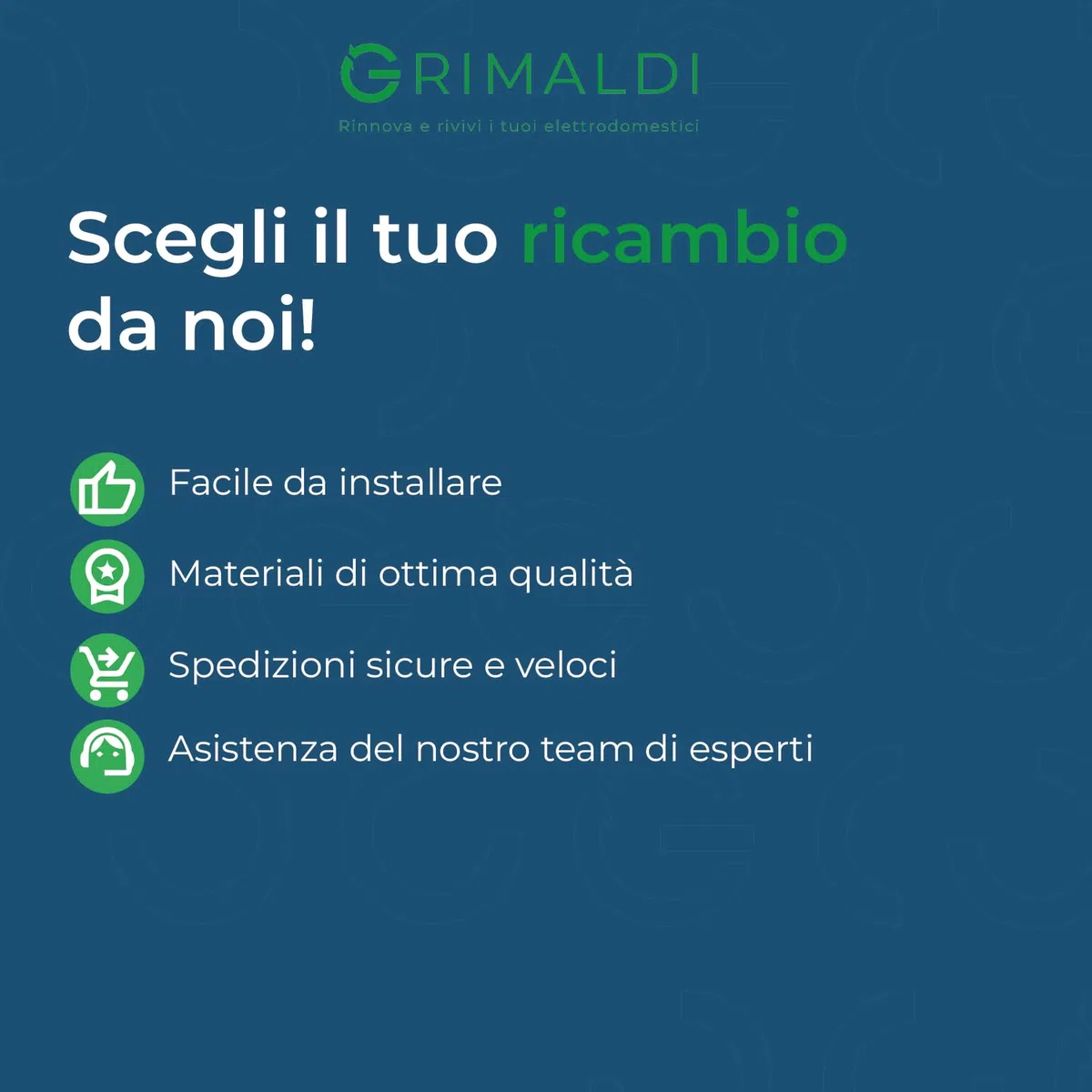 GRIMALDI

Rinnova e rivivi i tuoi elettrodomestici

Scegli il tuo ricambio da noi!

Facile da installare

Materiali di ottima qualità

Spedizioni sicure e veloci

Asistenza del nostro team di esperti